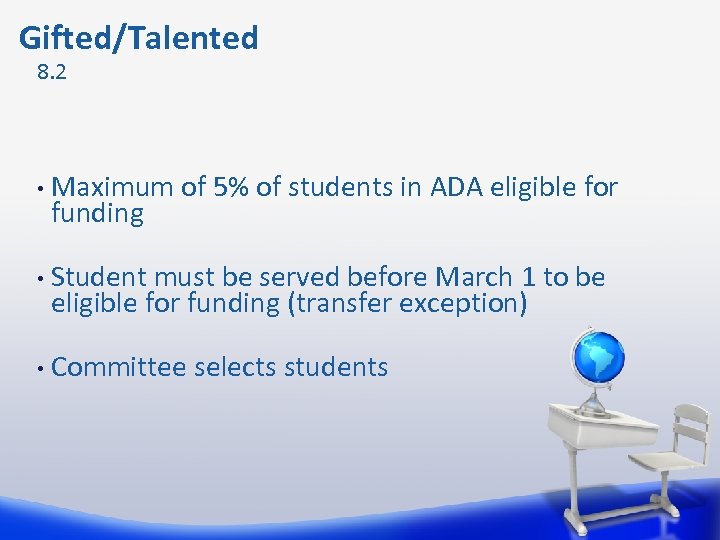 Gifted/Talented
8.2

• Maximum of 5% of students in ADA eligible for funding

• Student must be served before March 1 to be eligible for funding (transfer exception)

• Committee selects students